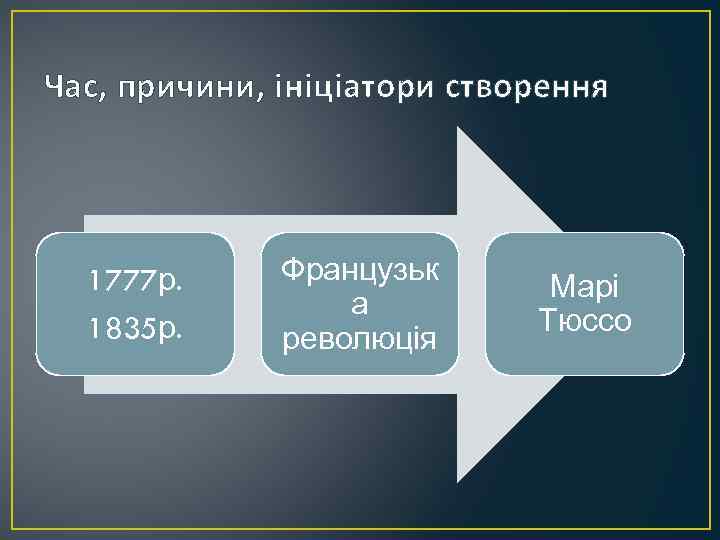 Час, причини, ініціатори створення

1777р.
1835р.

Французька революція

Марі Тюссо